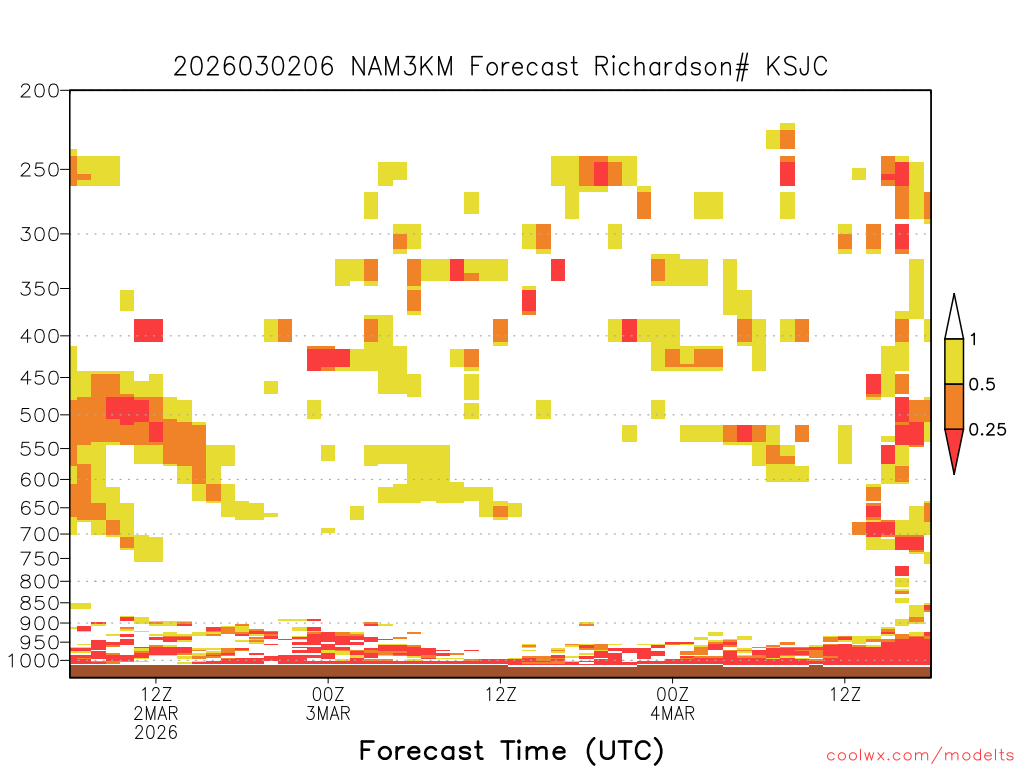 2026030206 NAM3KM Forecast Richardson# KSJC

200
250
300
350
400
450
500
550
600
650
700
750
800
850
900
950
1000

1
0.5
0.25

12Z
2MAR
2026
00Z
3MAR
12Z
00Z
4MAR
12Z

Forecast Time (UTC)

coolwx.com/modelts